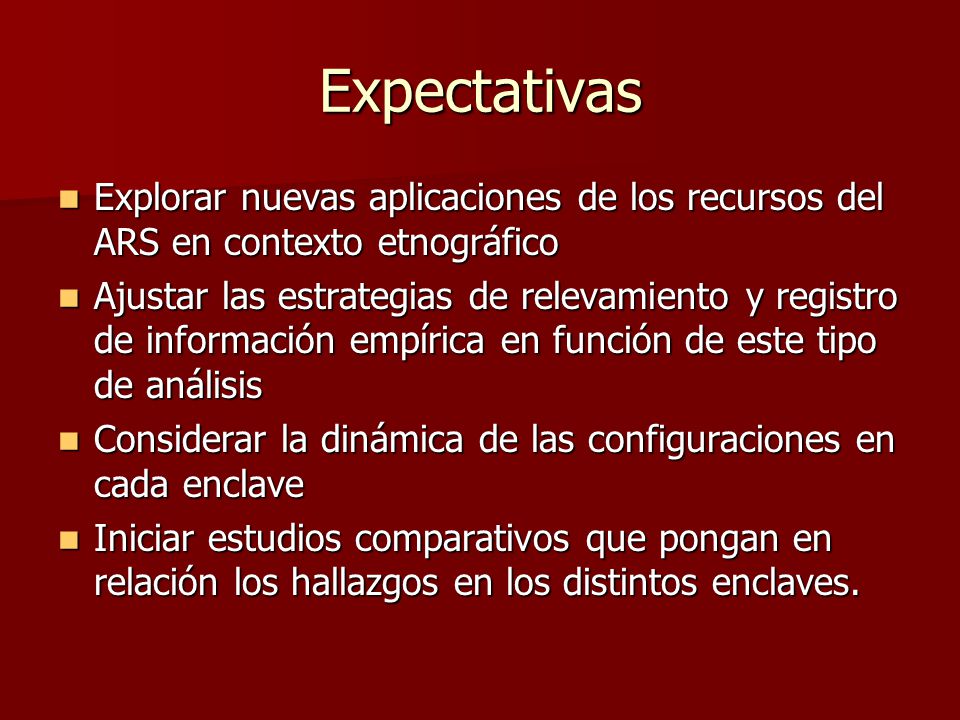 Expectativas

- Explorar nuevas aplicaciones de los recursos del ARS en contexto etnográfico
- Ajustar las estrategias de relevamiento y registro de información empírica en función de este tipo de análisis
- Considerar la dinámica de las configuraciones en cada enclave
- Iniciar estudios comparativos que pongan en relación los hallazgos en los distintos enclaves.